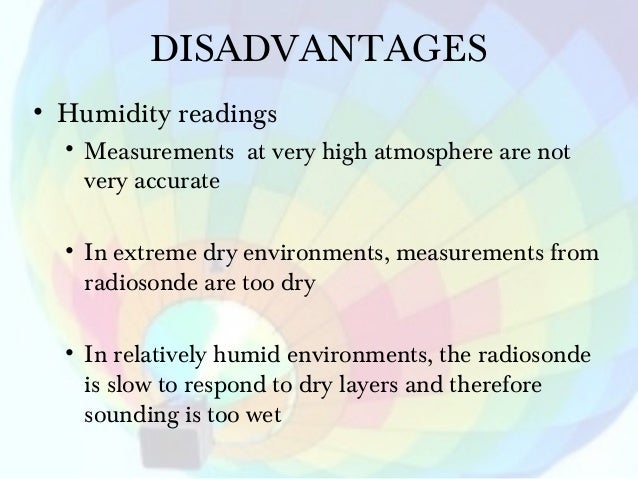 DISADVANTAGES

• Humidity readings
  • Measurements  at very high atmosphere are not very accurate

  • In extreme dry environments, measurements from radiosonde are too dry

  • In relatively humid environments, the radiosonde is slow to respond to dry layers and therefore sounding is too wet